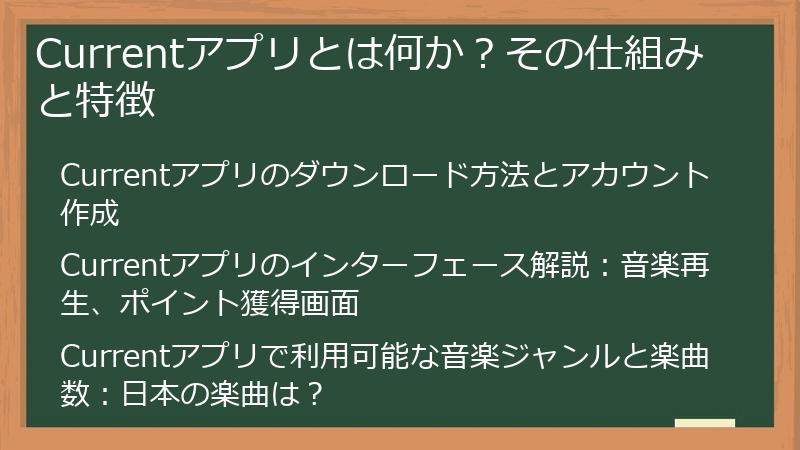 Currentアプリとは何か？その仕組みと特徴

Currentアプリのダウンロード方法とアカウント作成

Currentアプリのインターフェース解説：音楽再生、ポイント獲得画面

Currentアプリで利用可能な音楽ジャンルと楽曲数：日本の楽曲は？